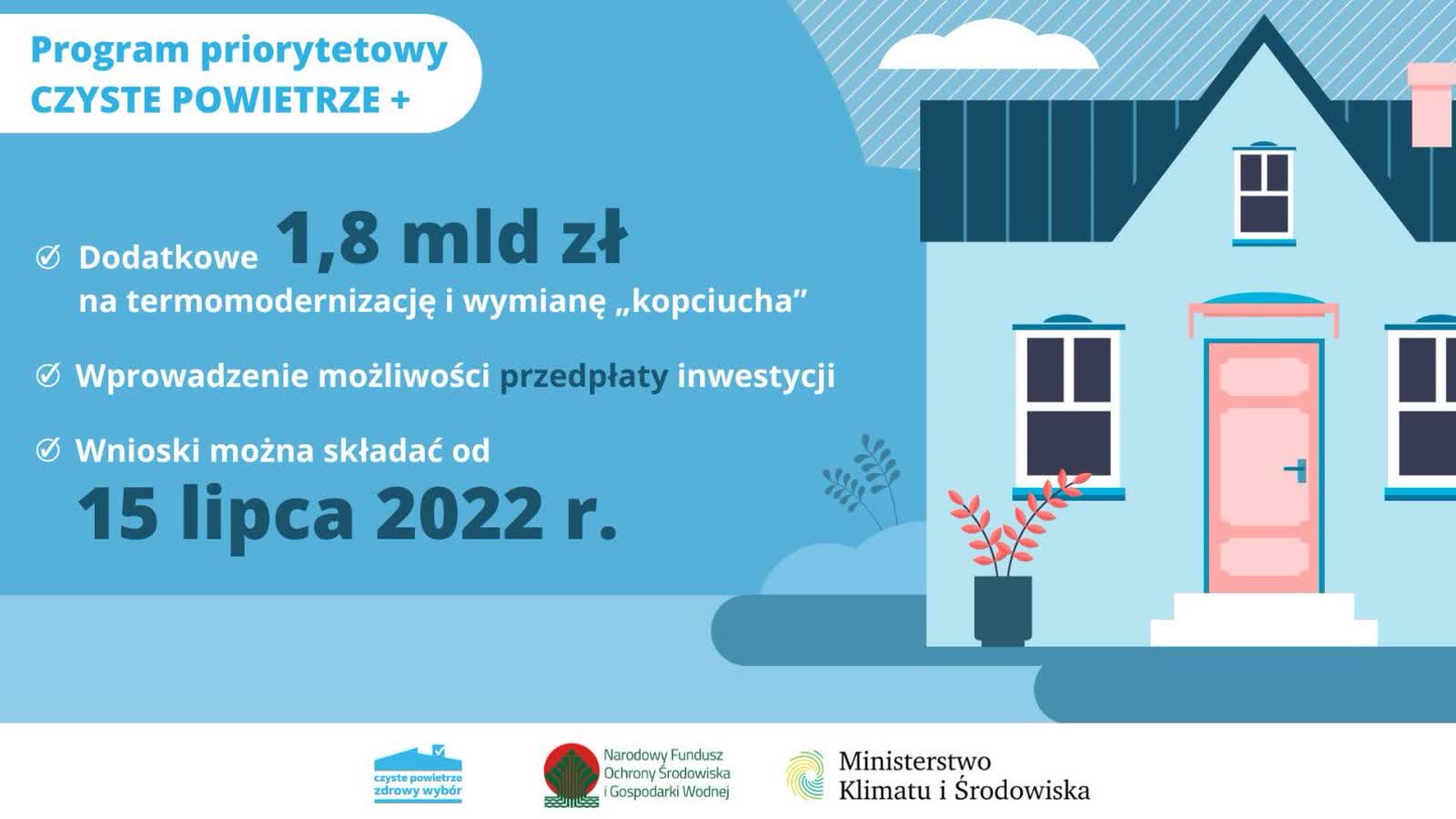 Program priorytetowy
CZYSTE POWIETRZE +

Dodatkowe 1,8 mld zł na termomodernizację i wymianę „kopciucha”

Wprowadzenie możliwości przedpłaty inwestycji

Wnioski można składać od
15 lipca 2022 r.

czyste powietrze
zdrowy wybór

Narodowy Fundusz Ochrony Środowiska i Gospodarki Wodnej

Ministerstwo Klimatu i Środowiska